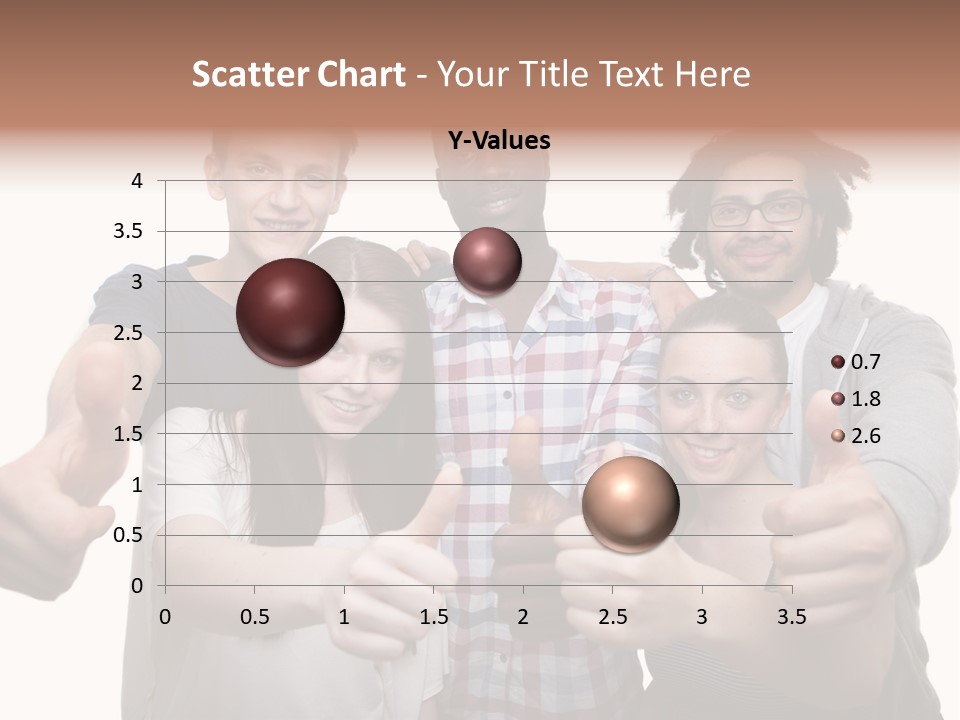 Scatter Chart - Your Title Text Here

Y-Values

4
3.5
3
2.5
2
1.5
1
0.5
0

0 0.5 1 1.5 2 2.5 3 3.5

0.7
1.8
2.6